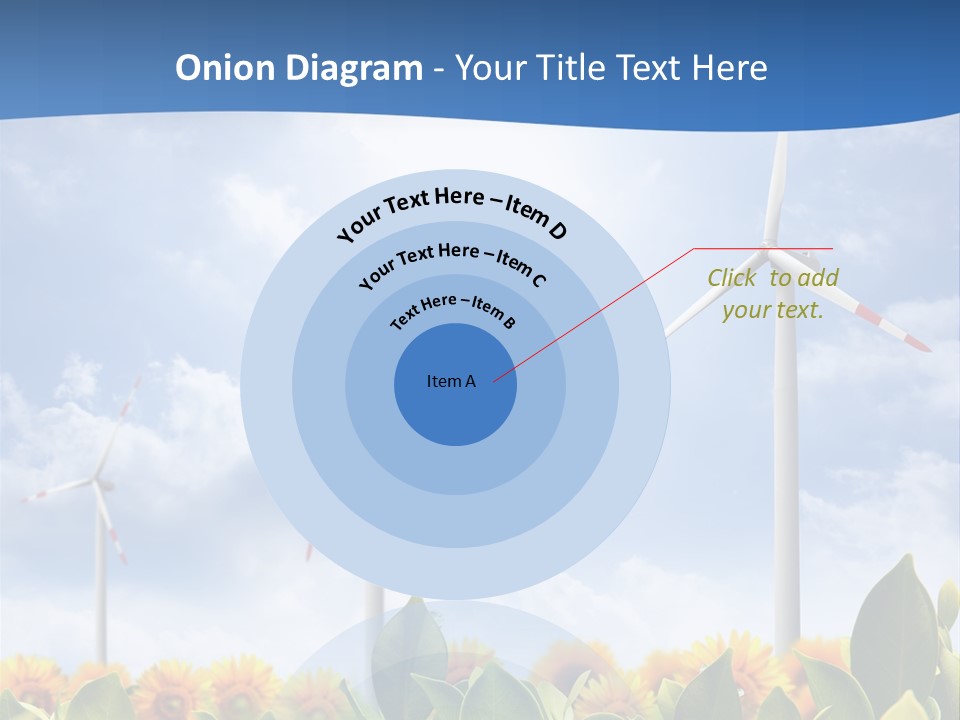 Onion Diagram - Your Title Text Here

Your Text Here – Item D

Your Text Here – Item C

Text Here – Item B

Item A

Click to add your text.